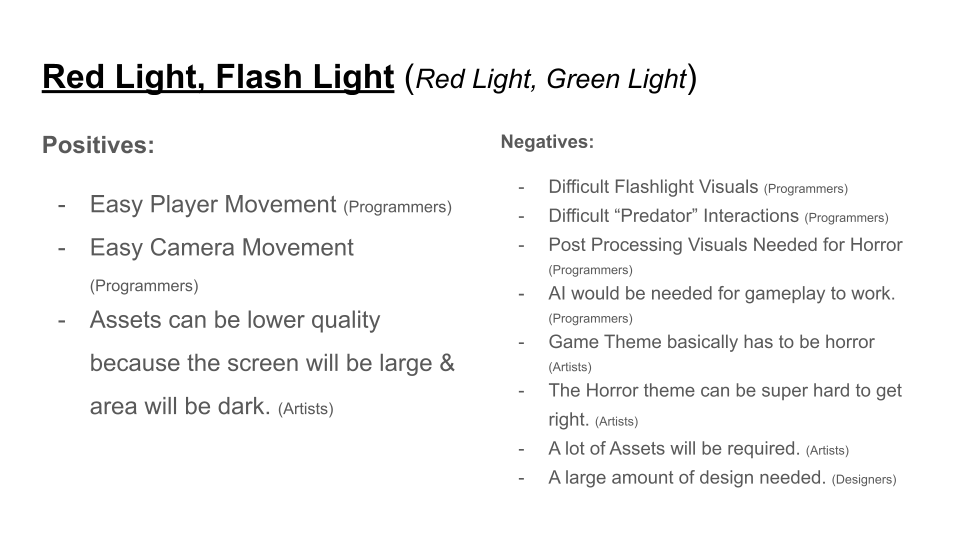 Red Light, Flash Light (Red Light, Green Light)

Positives:

- Easy Player Movement (Programmers)
- Easy Camera Movement (Programmers)
- Assets can be lower quality because the screen will be large & area will be dark. (Artists)

Negatives:

- Difficult Flashlight Visuals (Programmers)
- Difficult “Predator” Interactions (Programmers)
- Post Processing Visuals Needed for Horror (Programmers)
- AI would be needed for gameplay to work. (Programmers)
- Game Theme basically has to be horror (Artists)
- The Horror theme can be super hard to get right. (Artists)
- A lot of Assets will be required. (Artists)
- A large amount of design needed. (Designers)